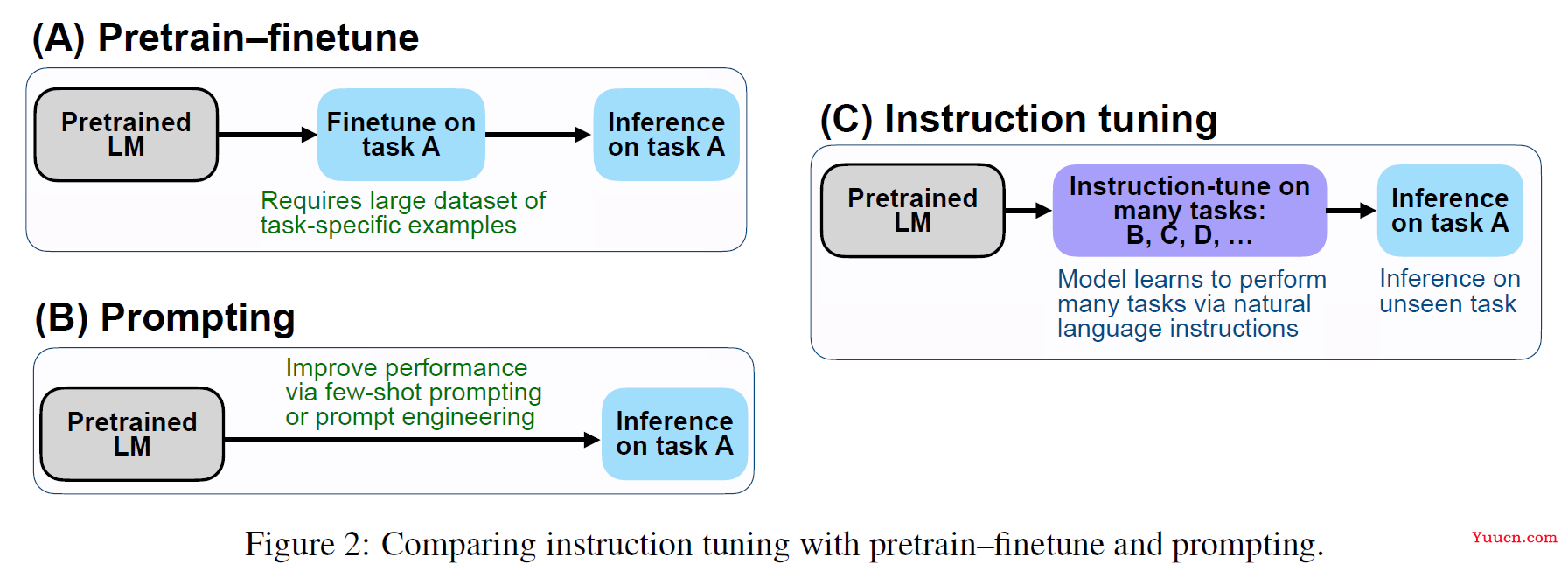 (A) Pretrain–finetune

Pretrained LM

Finetune on task A

Inference on task A

Requires large dataset of task-specific examples

(B) Prompting

Pretrained LM

Improve performance via few-shot prompting or prompt engineering

Inference on task A

(C) Instruction tuning

Pretrained LM

Instruction-tune on many tasks: B, C, D, …

Inference on task A

Model learns to perform many tasks via natural language instructions

Inference on unseen task

Figure 2: Comparing instruction tuning with pretrain–finetune and prompting.

Yuucn.com